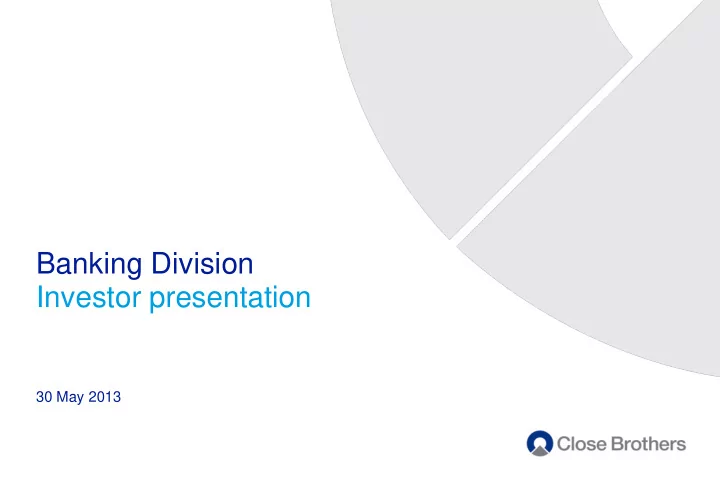 Banking Division
Investor presentation

30 May 2013

Close Brothers